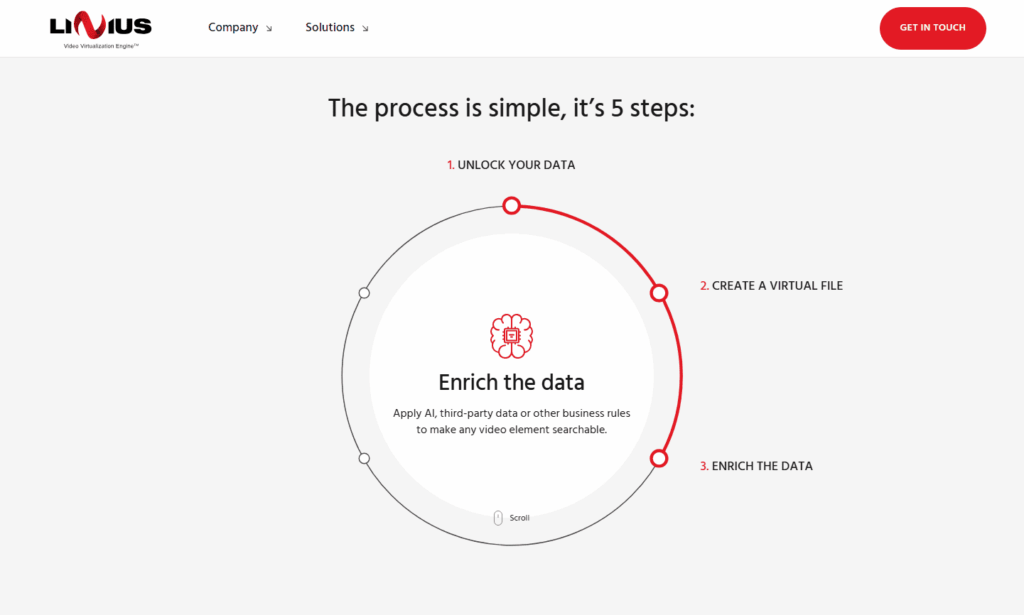 LINIUS
Video Virtualization Engine™

Company ↘ Solutions ↘

GET IN TOUCH

The process is simple, it's 5 steps:

1. UNLOCK YOUR DATA

2. CREATE A VIRTUAL FILE

3. ENRICH THE DATA

Enrich the data

Apply AI, third-party data or other business rules to make any video element searchable.

Scroll